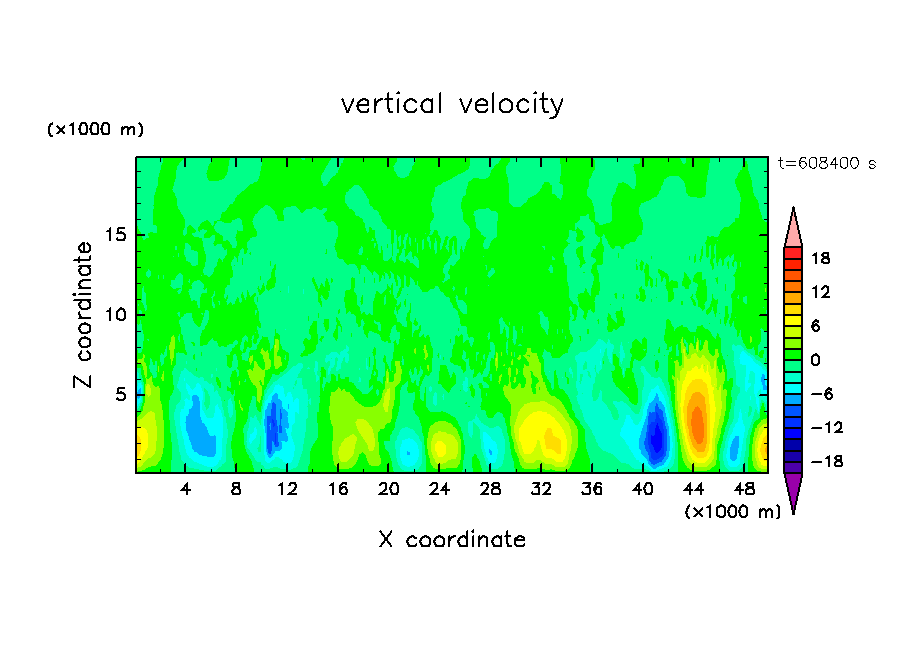 vertical velocity

(×1000 m)

t=608400 s

Z coordinate

15
10
5

4 8 12 16 20 24 28 32 36 40 44 48

(×1000 m)

X coordinate

18
12
6
0
−6
−12
−18